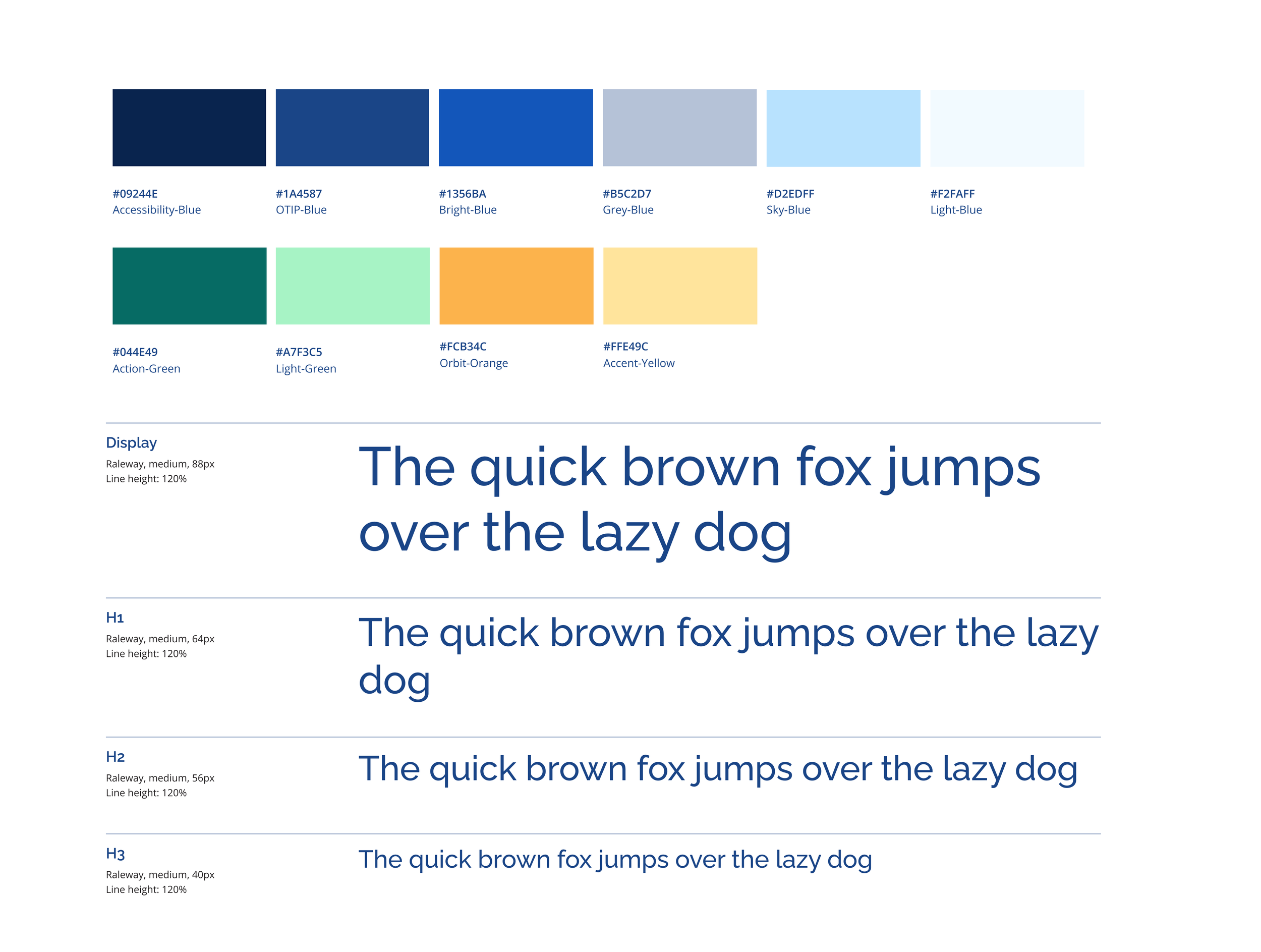 #09244E
Accessibility-Blue

#1A4587
OTIP-Blue

#1356BA
Bright-Blue

#B5C2D7
Grey-Blue

#D2EDFF
Sky-Blue

#F2FAFF
Light-Blue

#044E49
Action-Green

#A7F3C5
Light-Green

#FCB34C
Orbit-Orange

#FFE49C
Accent-Yellow

Display
Raleway, medium, 88px
Line height: 120%

The quick brown fox jumps over the lazy dog

H1
Raleway, medium, 64px
Line height: 120%

The quick brown fox jumps over the lazy dog

H2
Raleway, medium, 56px
Line height: 120%

The quick brown fox jumps over the lazy dog

H3
Raleway, medium, 40px
Line height: 120%

The quick brown fox jumps over the lazy dog